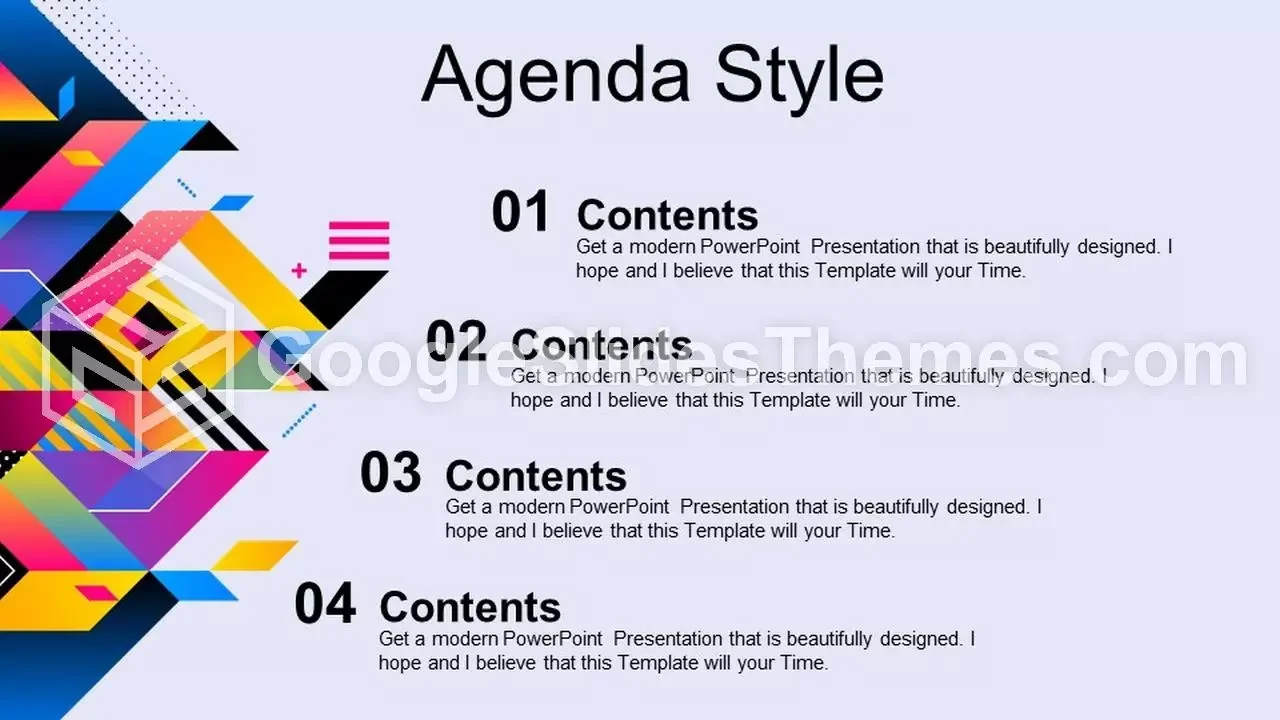 Agenda Style

01 Contents
Get a modern PowerPoint Presentation that is beautifully designed. I hope and I believe that this Template will your Time.

02 Contents
Get a modern PowerPoint Presentation that is beautifully designed. I hope and I believe that this Template will your Time.

GoogleSlidesThemes.com

03 Contents
Get a modern PowerPoint Presentation that is beautifully designed. I hope and I believe that this Template will your Time.

04 Contents
Get a modern PowerPoint Presentation that is beautifully designed. I hope and I believe that this Template will your Time.